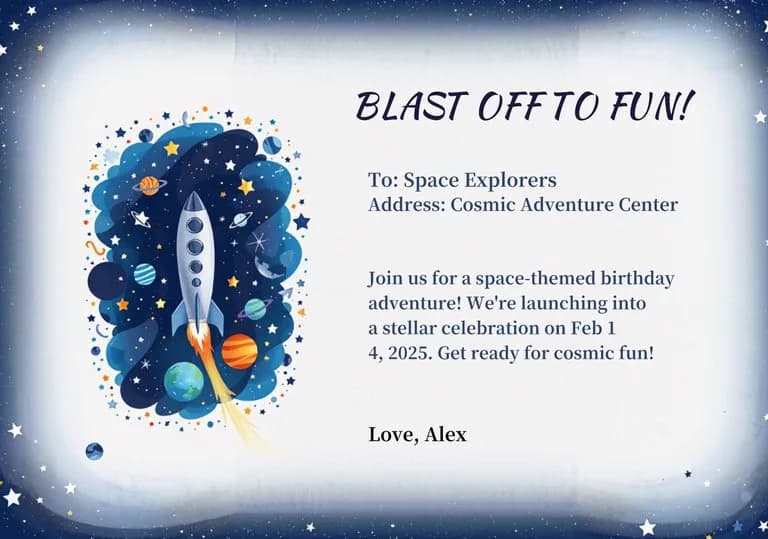 BLAST OFF TO FUN!

To: Space Explorers
Address: Cosmic Adventure Center

Join us for a space-themed birthday adventure! We're launching into a stellar celebration on Feb 1 4, 2025. Get ready for cosmic fun!

Love, Alex